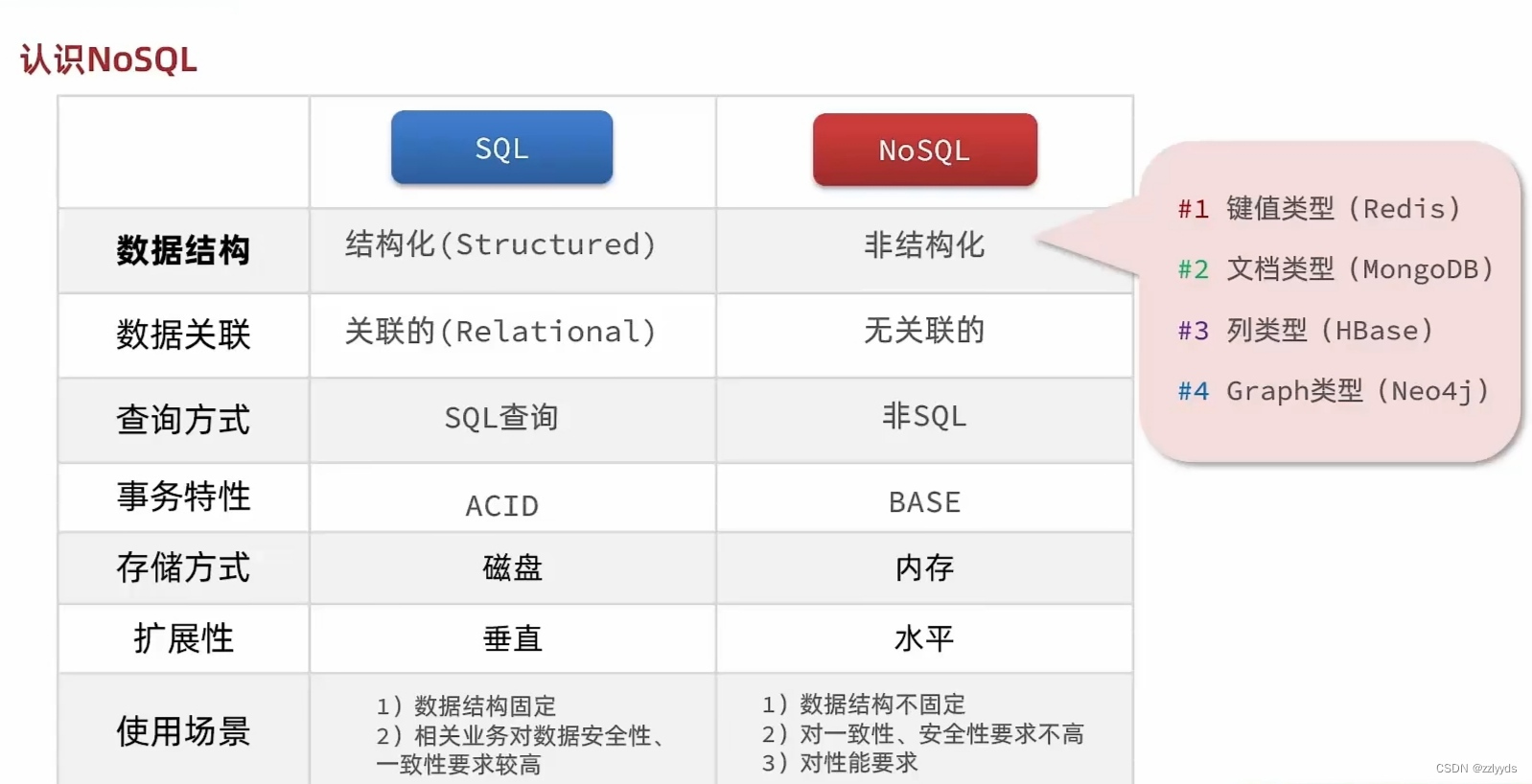 认识NoSQL

| | SQL | NoSQL |
|---|---|---|
| 数据结构 | 结构化(Structured) | 非结构化 |
| 数据关联 | 关联的(Relational) | 无关联的 |
| 查询方式 | SQL查询 | 非SQL |
| 事务特性 | ACID | BASE |
| 存储方式 | 磁盘 | 内存 |
| 扩展性 | 垂直 | 水平 |
| 使用场景 | 1）数据结构固定 2）相关业务对数据安全性、一致性要求较高 | 1）数据结构不固定 2）对一致性、安全性要求不高 3）对性能要求 |

#1 键值类型（Redis）
#2 文档类型（MongoDB）
#3 列类型（HBase）
#4 Graph类型（Neo4j）

CSDN @zzlyyds